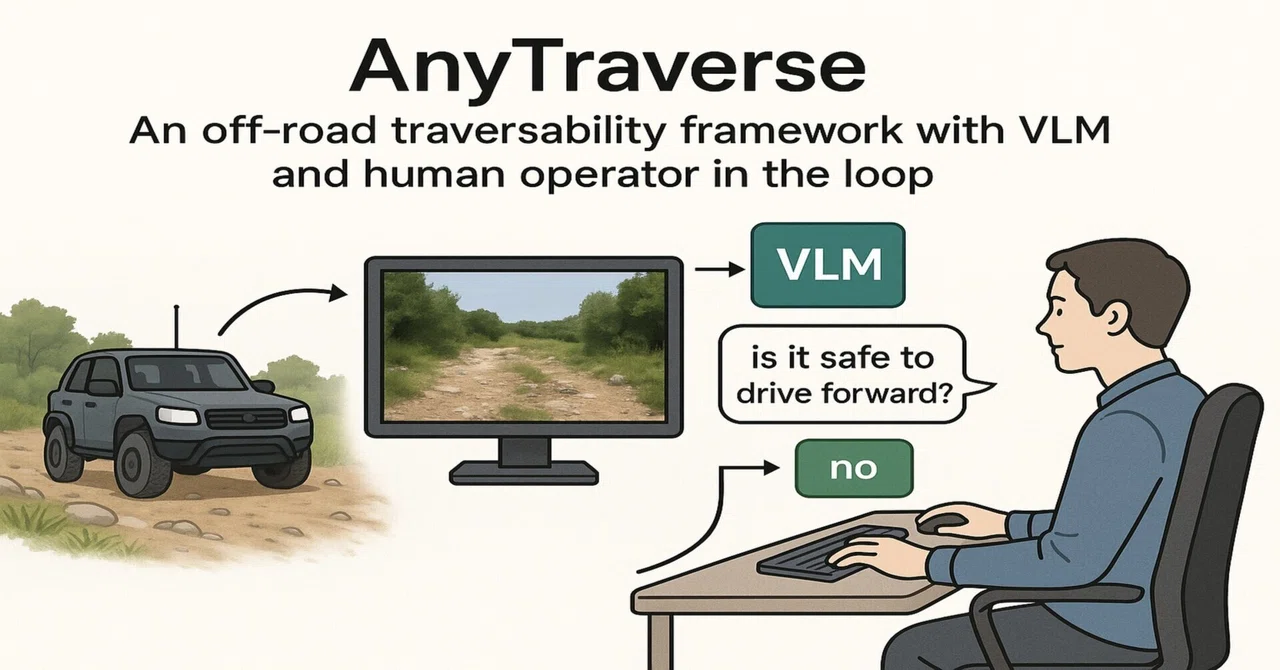 AnyTraverse

An off-road traversability framework with VLM and human operator in the loop

VLM

is it safe to drive forward?

no